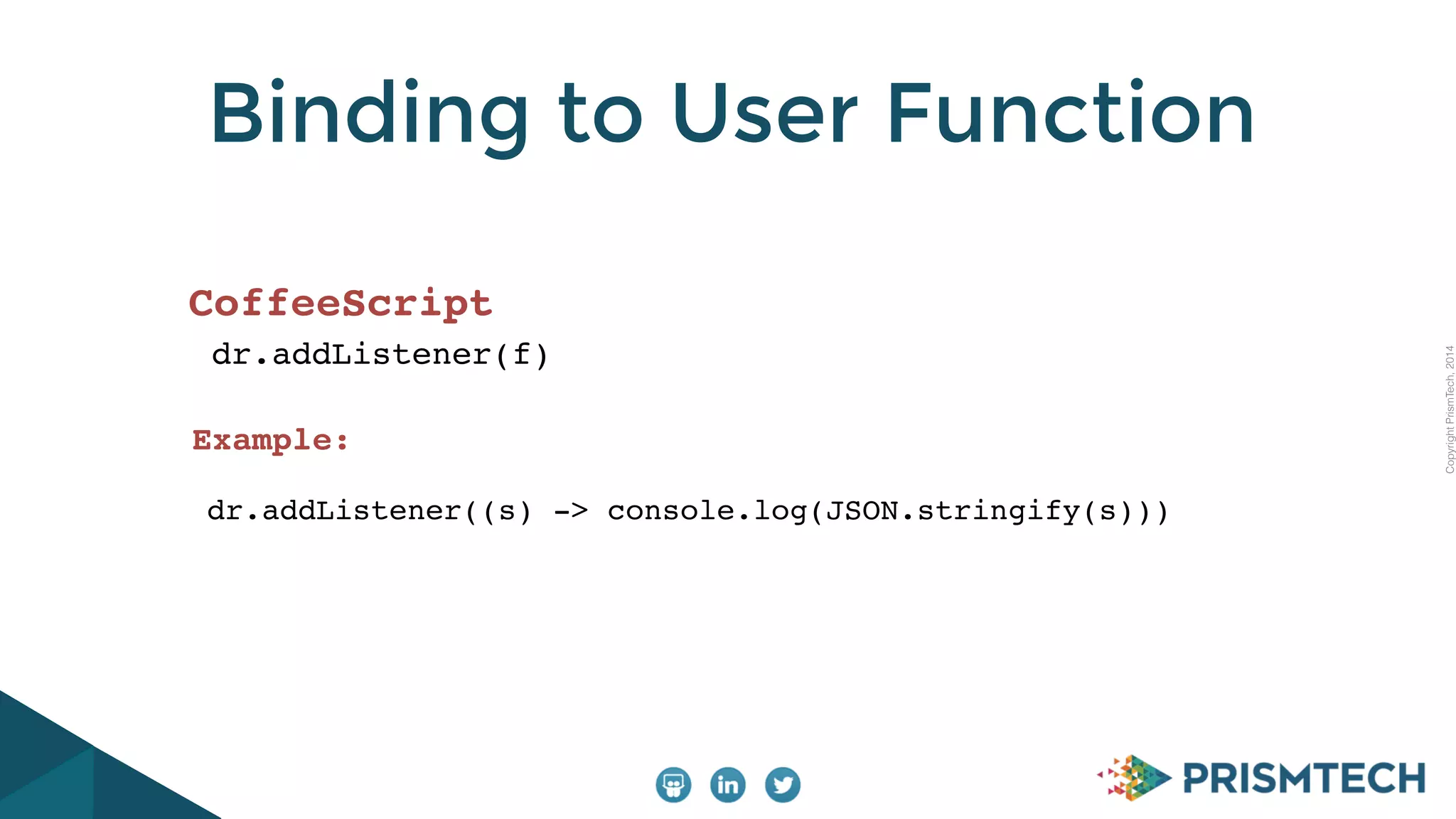 Binding to User Function

CoffeeScript

dr.addListener(f)

Example:

dr.addListener((s) -> console.log(JSON.stringify(s)))

Copyright PrismTech, 2014

in

PRISMTECH